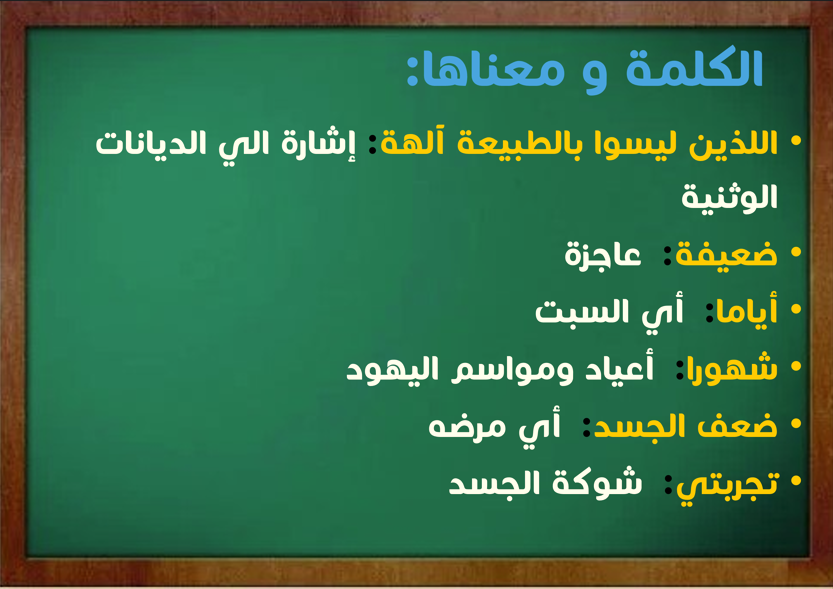 الكلمة و معناها:

• اللذين ليسوا بالطبيعة آلهة: إشارة الي الديانات الوثنية

• ضعيفة: عاجزة

• أياما: أي السبت

• شهورا: أعياد ومواسم اليهود

• ضعف الجسد: أي مرضه

• تجربتي: شوكة الجسد